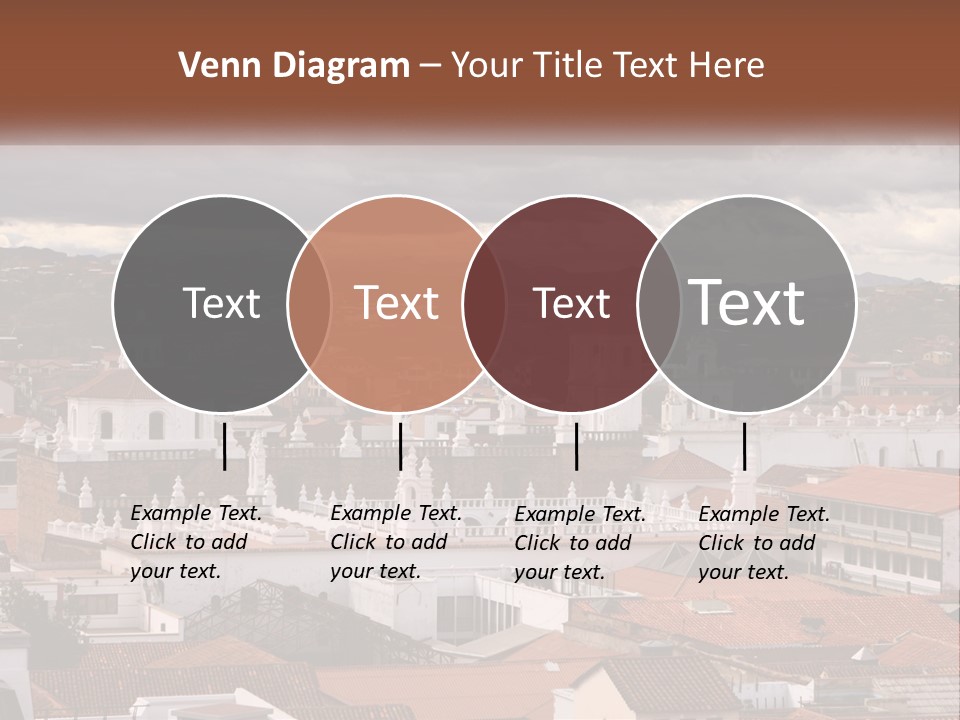 Venn Diagram – Your Title Text Here

Text

Text

Text

Text

Example Text. Click to add your text.

Example Text. Click to add your text.

Example Text. Click to add your text.

Example Text. Click to add your text.